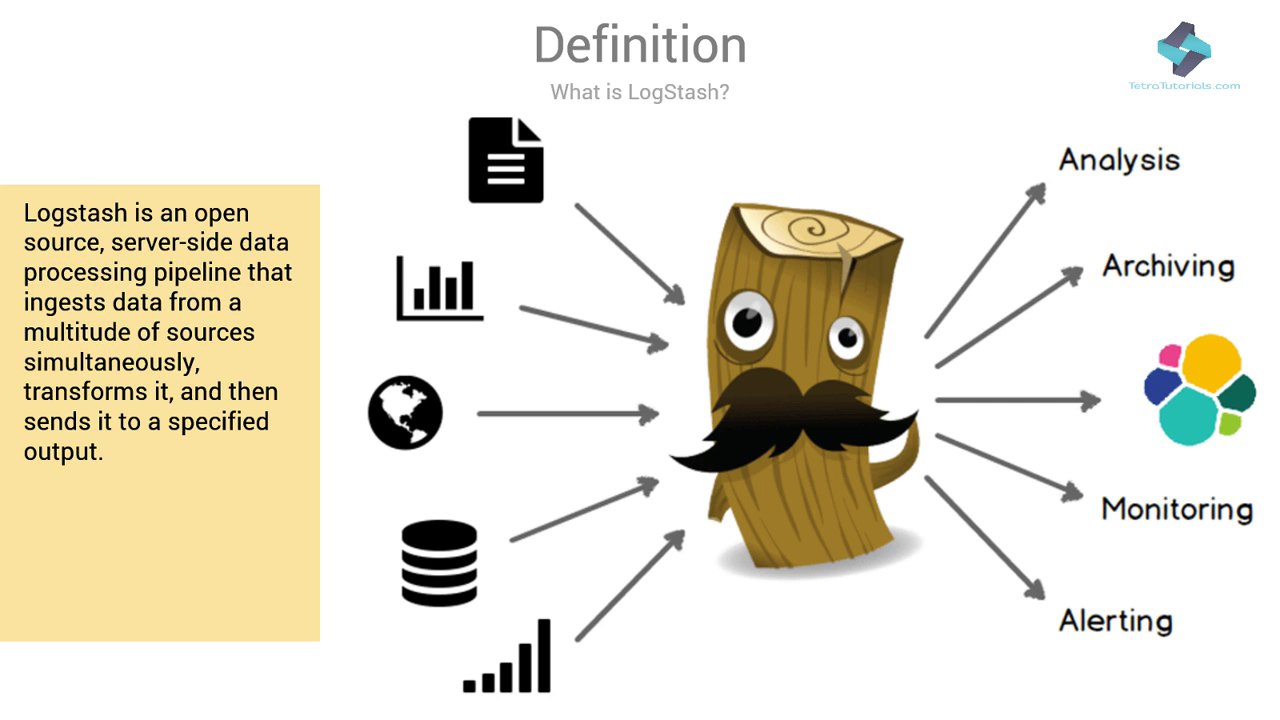 Definition

What is LogStash?

TetraTutorials.com

Logstash is an open source, server-side data processing pipeline that ingests data from a multitude of sources simultaneously, transforms it, and then sends it to a specified output.

Analysis

Archiving

Monitoring

Alerting